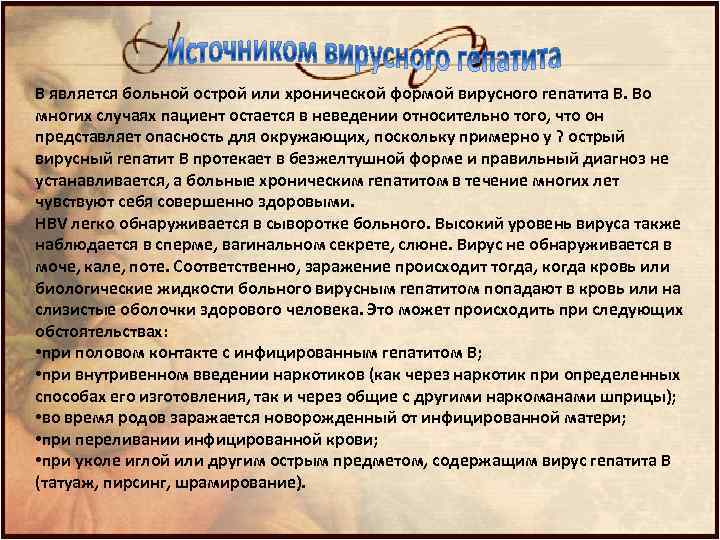 Источником вирусного гепатита

В является больной острой или хронической формой вирусного гепатита В. Во многих случаях пациент остается в неведении относительно того, что он представляет опасность для окружающих, поскольку примерно у ? острый вирусный гепатит В протекает в безжелтушной форме и правильный диагноз не устанавливается, а больные хроническим гепатитом в течение многих лет чувствуют себя совершенно здоровыми.
HBV легко обнаруживается в сыворотке больного. Высокий уровень вируса также наблюдается в сперме, вагинальном секрете, слюне. Вирус не обнаруживается в моче, кале, поте. Соответственно, заражение происходит тогда, когда кровь или биологические жидкости больного вирусным гепатитом попадают в кровь или на слизистые оболочки здорового человека. Это может происходить при следующих обстоятельствах:
•при половом контакте с инфицированным гепатитом В;
•при внутривенном введении наркотиков (как через наркотик при определенных способах его изготовления, так и через общие с другими наркоманами шприцы);
•во время родов заражается новорожденный от инфицированной матери;
•при переливании инфицированной крови;
•при уколе иглой или другим острым предметом, содержащим вирус гепатита В (татуаж, пирсинг, шрамирование).